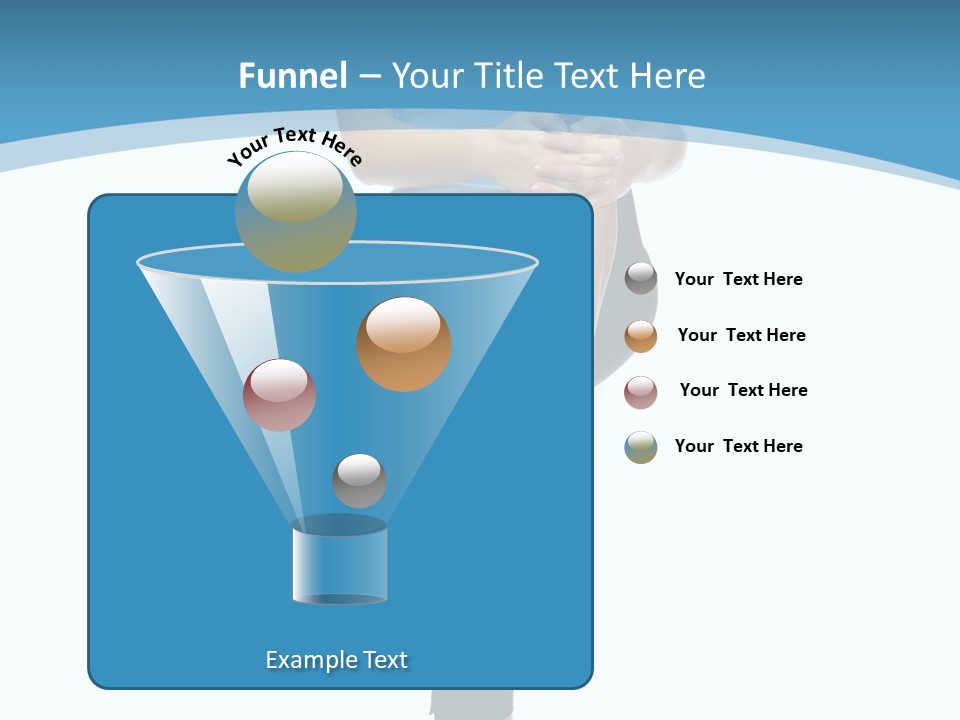 Funnel – Your Title Text Here

Your Text Here

Your Text Here

Your Text Here

Your Text Here

Your Text Here

Example Text